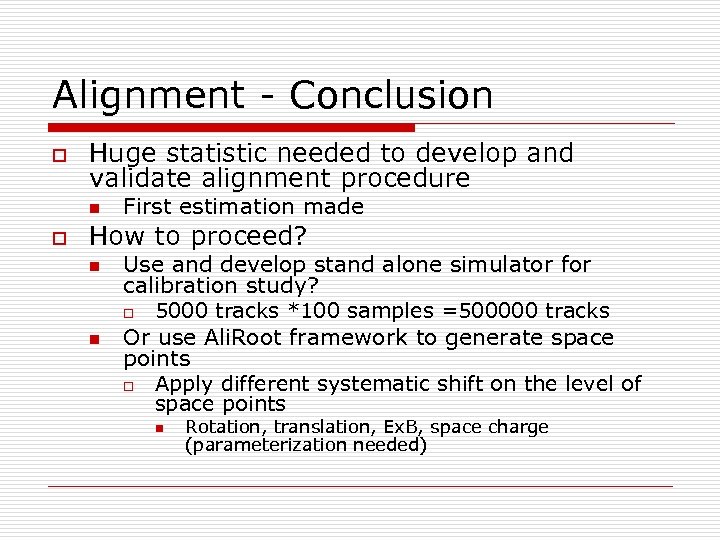 Alignment - Conclusion

Huge statistic needed to develop and validate alignment procedure

First estimation made

How to proceed?

Use and develop stand alone simulator for calibration study?

5000 tracks *100 samples =500000 tracks

Or use AliRoot framework to generate space points

Apply different systematic shift on the level of space points

Rotation, translation, ExB, space charge (parameterization needed)